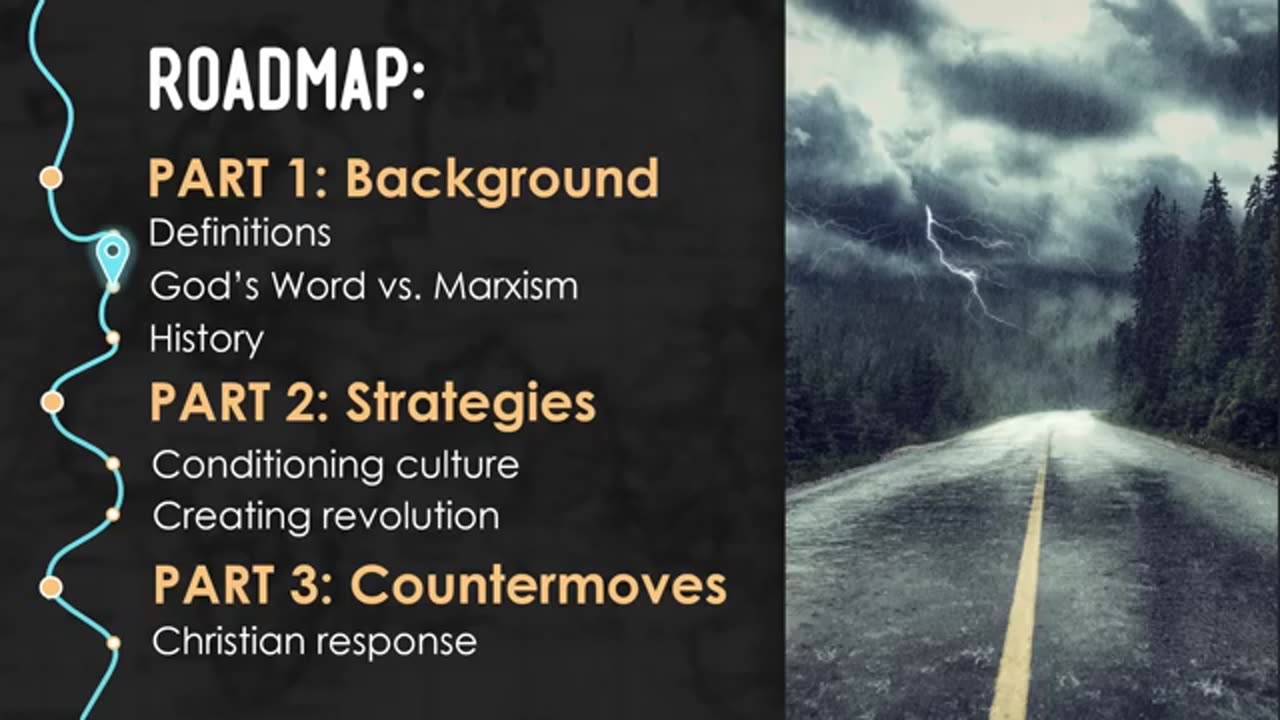 ROADMAP:

PART 1: Background
Definitions
God's Word vs. Marxism
History

PART 2: Strategies
Conditioning culture
Creating revolution

PART 3: Countermoves
Christian response